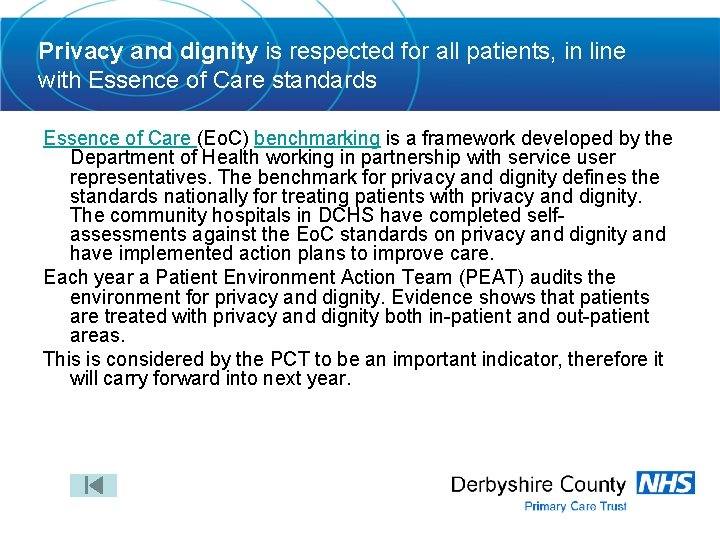 Privacy and dignity is respected for all patients, in line with Essence of Care standards

Essence of Care (EoC) benchmarking is a framework developed by the Department of Health working in partnership with service user representatives. The benchmark for privacy and dignity defines the standards nationally for treating patients with privacy and dignity. The community hospitals in DCHS have completed self-assessments against the EoC standards on privacy and dignity and have implemented action plans to improve care.

Each year a Patient Environment Action Team (PEAT) audits the environment for privacy and dignity. Evidence shows that patients are treated with privacy and dignity both in-patient and out-patient areas.

This is considered by the PCT to be an important indicator, therefore it will carry forward into next year.

Derbyshire County NHS
Primary Care Trust